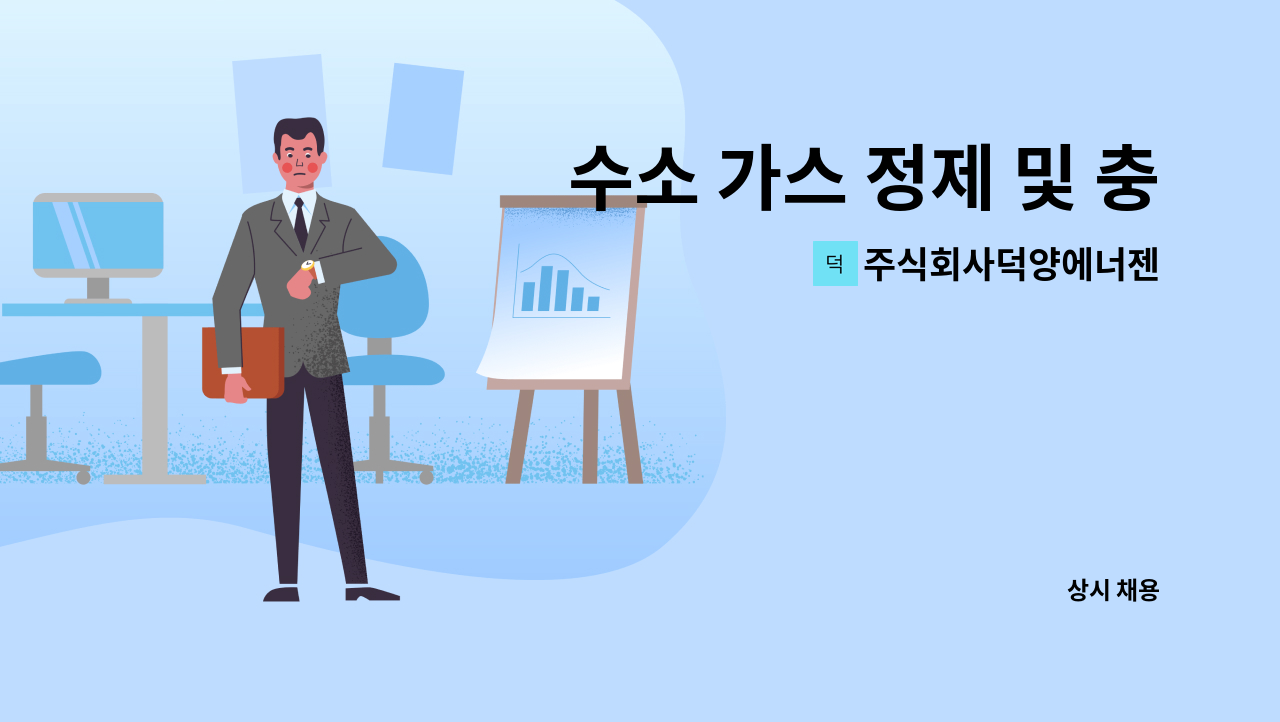 수소 가스 정제 및 충

덕 주식회사덕양에너젠

상시 채용